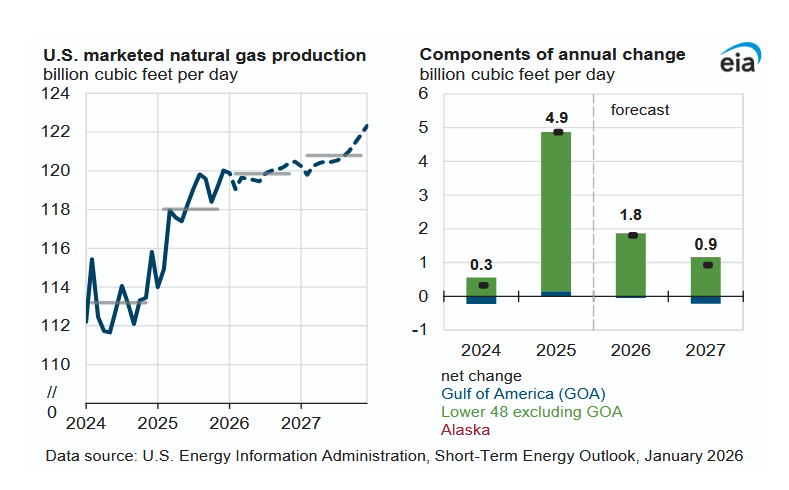 U.S. marketed natural gas production
billion cubic feet per day

124
122
120
118
116
114
112
110
//
0

2024 2025 2026 2027

Components of annual change
billion cubic feet per day

eia

6
5
4
3
2
1
0
-1

forecast

0.3
4.9
1.8
0.9

2024 2025 2026 2027

net change
Gulf of America (GOA)
Lower 48 excluding GOA
Alaska

Data source: U.S. Energy Information Administration, Short-Term Energy Outlook, January 2026